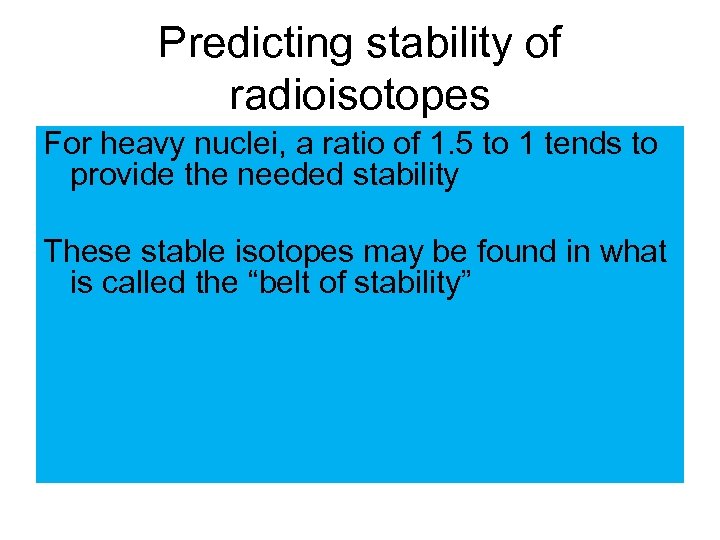 Predicting stability of radioisotopes

For heavy nuclei, a ratio of 1.5 to 1 tends to provide the needed stability

These stable isotopes may be found in what is called the “belt of stability”